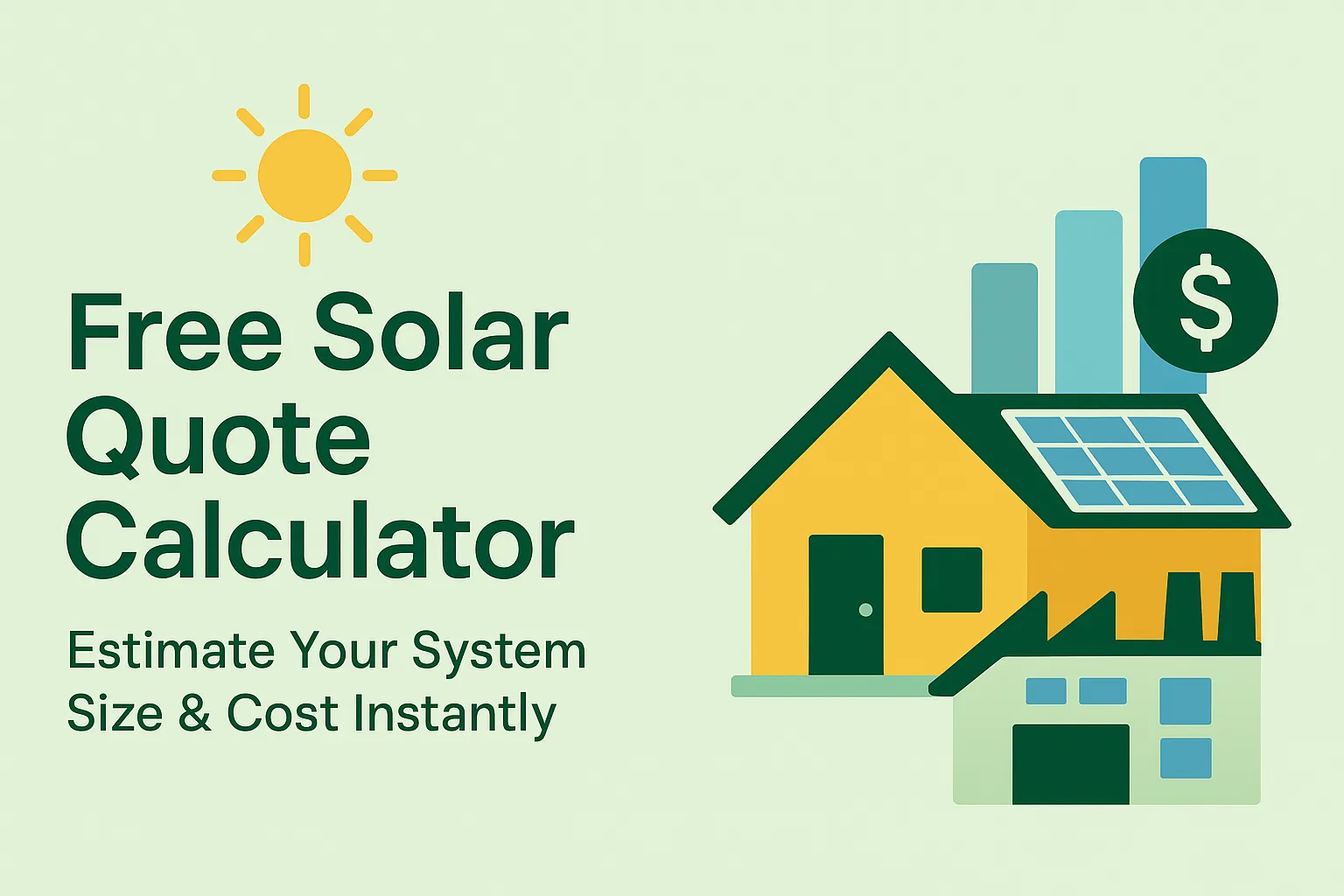 Free Solar Quote Calculator

Estimate Your System Size & Cost Instantly

$